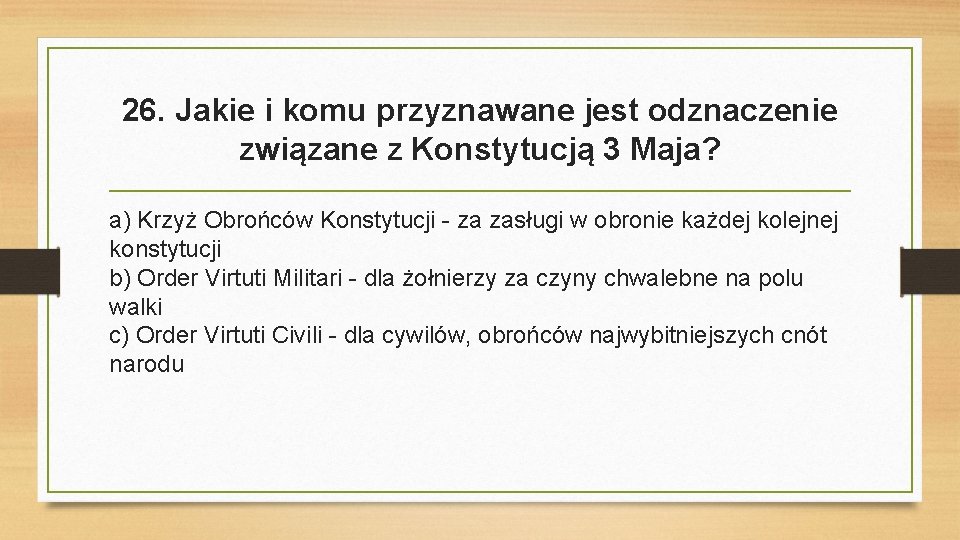 26. Jakie i komu przyznawane jest odznaczenie związane z Konstytucją 3 Maja?

a) Krzyż Obrońców Konstytucji - za zasługi w obronie każdej kolejnej konstytucji
b) Order Virtuti Militari - dla żołnierzy za czyny chwalebne na polu walki
c) Order Virtuti Civili - dla cywilów, obrońców najwybitniejszych cnót narodu